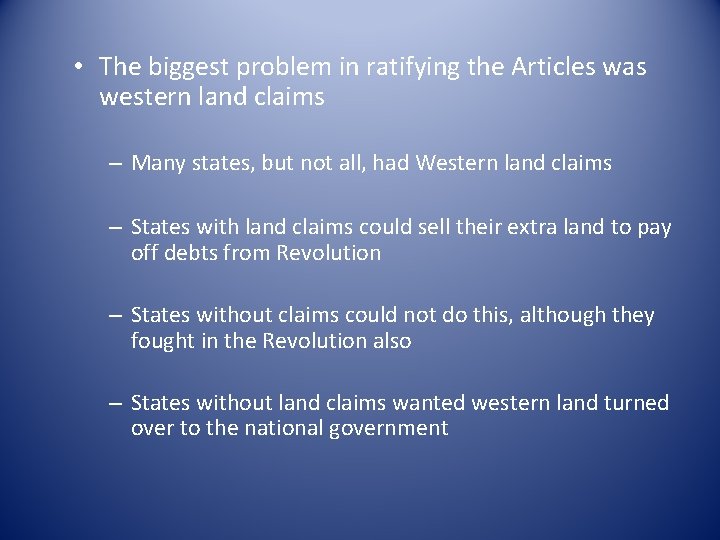 • The biggest problem in ratifying the Articles was western land claims

– Many states, but not all, had Western land claims

– States with land claims could sell their extra land to pay off debts from Revolution

– States without claims could not do this, although they fought in the Revolution also

– States without land claims wanted western land turned over to the national government